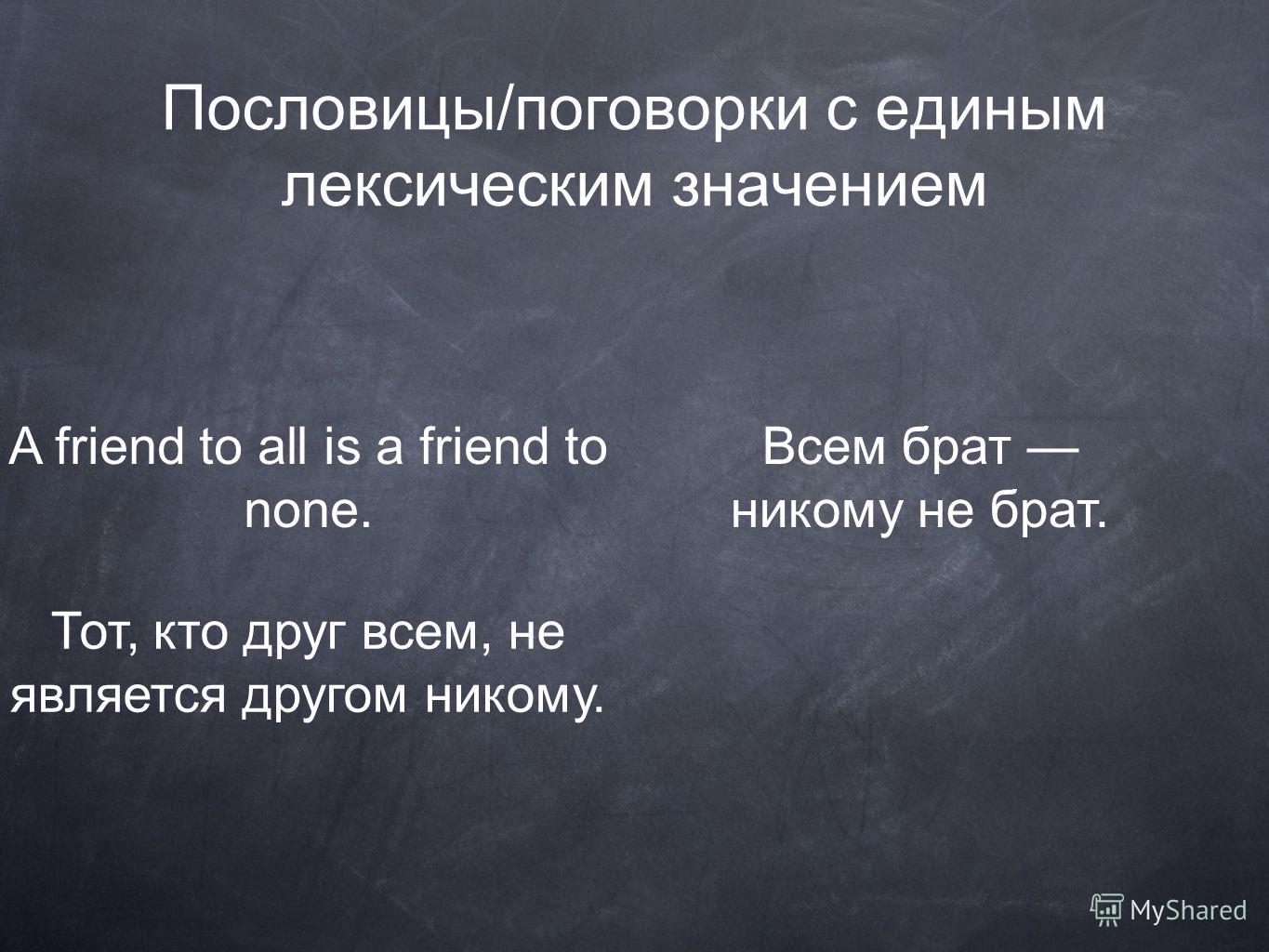 Пословицы/поговорки с единым лексическим значением

A friend to all is a friend to none.

Тот, кто друг всем, не является другом никому.

Всем брат — никому не брат.

MyShared